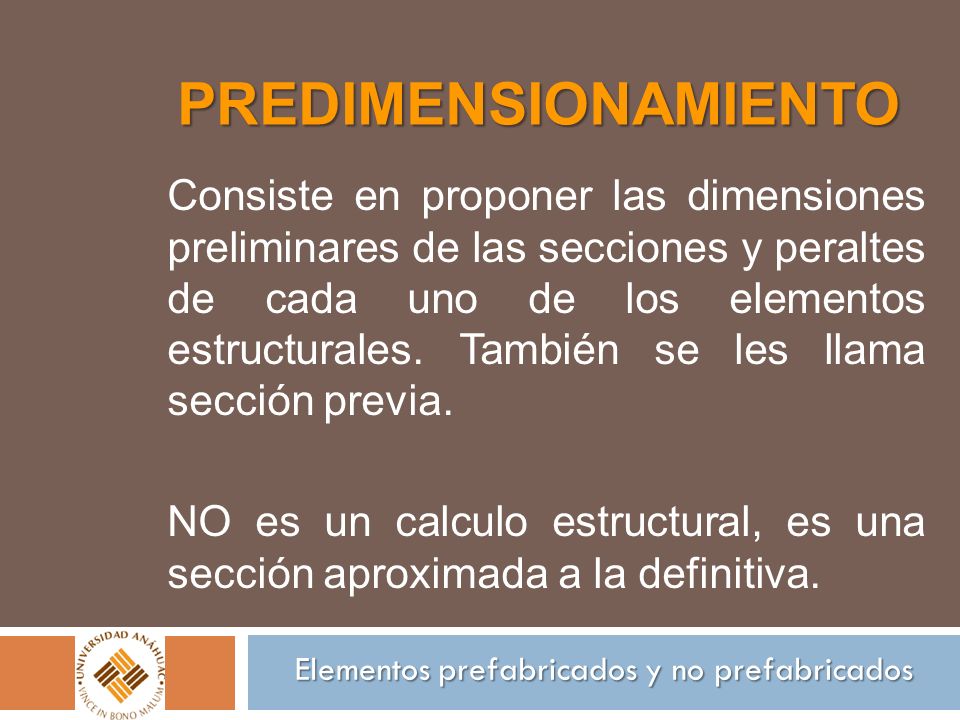 PREDIMENSIONAMIENTO

Consiste en proponer las dimensiones preliminares de las secciones y peraltes de cada uno de los elementos estructurales. También se les llama sección previa.

NO es un calculo estructural, es una sección aproximada a la definitiva.

UNIVERSIDAD ANÁHUAC
VINCE IN BONO MALUM

Elementos prefabricados y no prefabricados